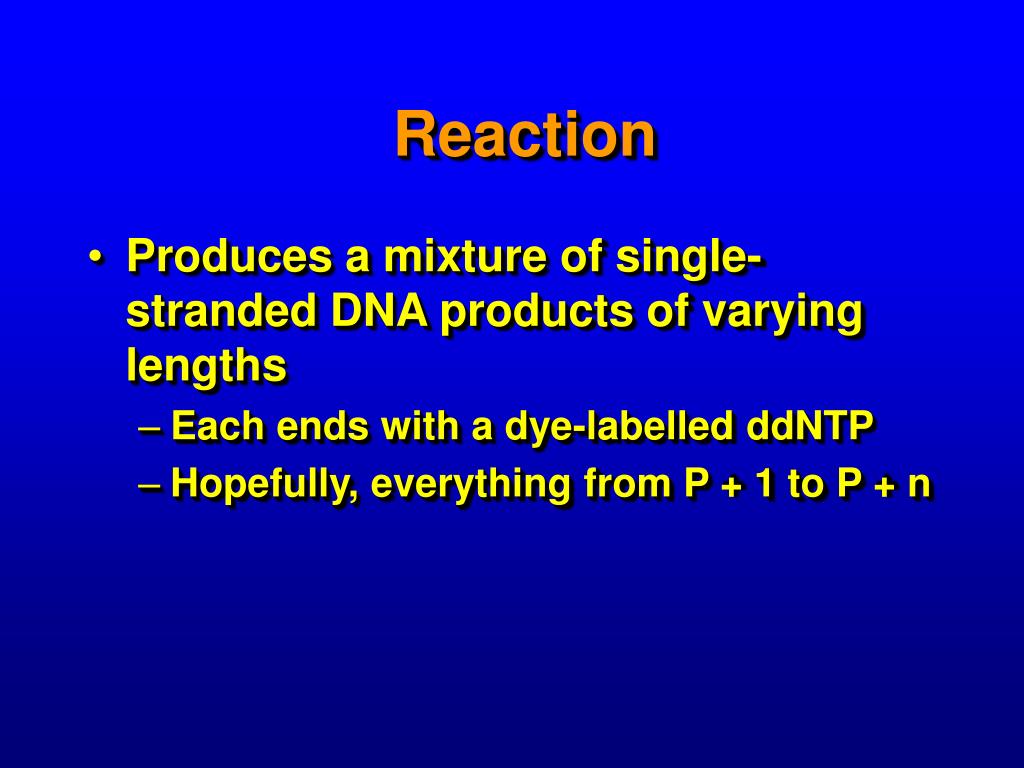 Reaction

• Produces a mixture of single-stranded DNA products of varying lengths
  – Each ends with a dye-labelled ddNTP
  – Hopefully, everything from P + 1 to P + n